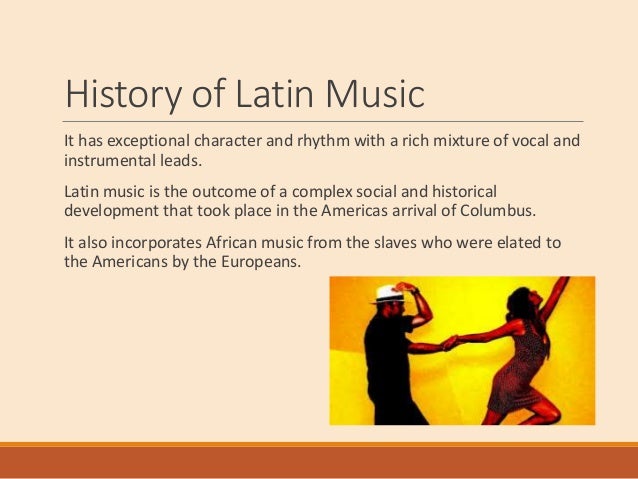 History of Latin Music

It has exceptional character and rhythm with a rich mixture of vocal and instrumental leads.

Latin music is the outcome of a complex social and historical development that took place in the Americas arrival of Columbus.

It also incorporates African music from the slaves who were elated to the Americans by the Europeans.